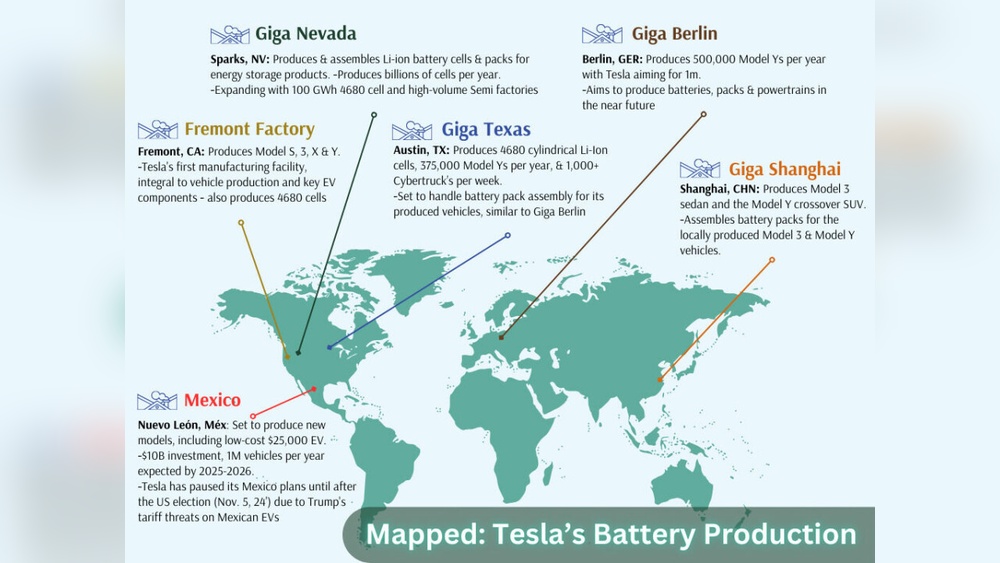 Giga Nevada

Sparks, NV: Produces & assembles Li-ion battery cells & packs for energy storage products. -Produces billions of cells per year.
-Expanding with 100 GWh 4680 cell and high-volume Semi factories

Giga Berlin

Berlin, GER: Produces 500,000 Model Ys per year with Tesla aiming for 1m.
-Aims to produce batteries, packs & powertrains in the near future

Fremont Factory

Fremont, CA: Produces Model S, 3, X & Y.
-Tesla's first manufacturing facility, integral to vehicle production and key EV components - also produces 4680 cells

Giga Texas

Austin, TX: Produces 4680 cylindrical Li-Ion cells, 375,000 Model Ys per year, & 1,000+ Cybertruck's per week.
-Set to handle battery pack assembly for its produced vehicles, similar to Giga Berlin

Giga Shanghai

Shanghai, CHN: Produces Model 3 sedan and the Model Y crossover SUV.
-Assembles battery packs for the locally produced Model 3 & Model Y vehicles.

Mexico

Nuevo León, Méx: Set to produce new models, including low-cost $25,000 EV.
-$10B investment, 1M vehicles per year expected by 2025-2026.
-Tesla has paused its Mexico plans until after the US election (Nov. 5, 24') due to Trump's tariff threats on Mexican EVs

Mapped: Tesla's Battery Production